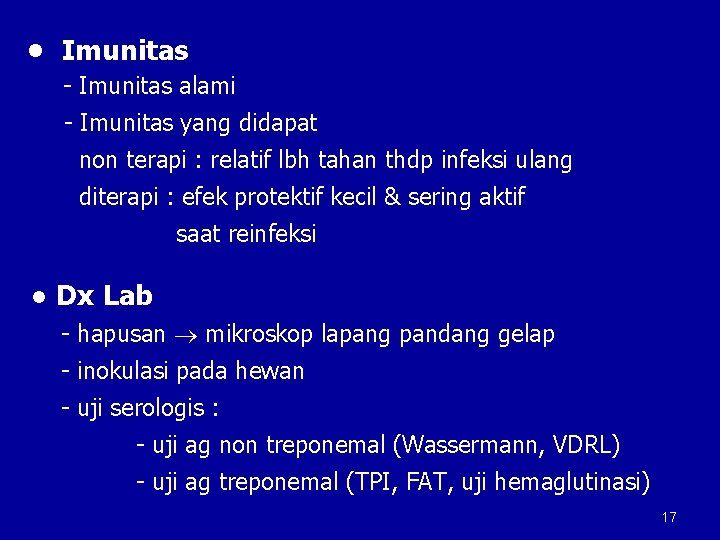 • Imunitas

- Imunitas alami

- Imunitas yang didapat

non terapi : relatif lbh tahan thdp infeksi ulang

diterapi : efek protektif kecil & sering aktif saat reinfeksi

• Dx Lab

- hapusan $\rightarrow$ mikroskop lapang pandang gelap

- inokulasi pada hewan

- uji serologis :

- uji ag non treponemal (Wassermann, VDRL)

- uji ag treponemal (TPI, FAT, uji hemaglutinasi)

17